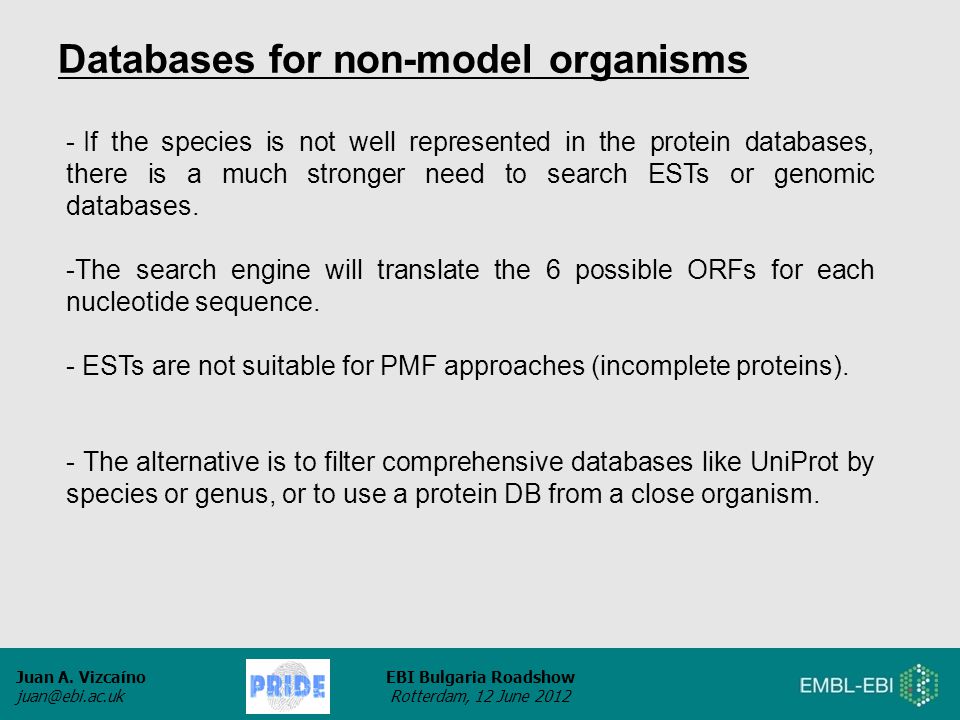 Databases for non-model organisms

- If the species is not well represented in the protein databases, there is a much stronger need to search ESTs or genomic databases.

-The search engine will translate the 6 possible ORFs for each nucleotide sequence.

- ESTs are not suitable for PMF approaches (incomplete proteins).

- The alternative is to filter comprehensive databases like UniProt by species or genus, or to use a protein DB from a close organism.

Juan A. Vizcaíno
juan@ebi.ac.uk

PRIDE

EBI Bulgaria Roadshow
Rotterdam, 12 June 2012

EMBL-EBI